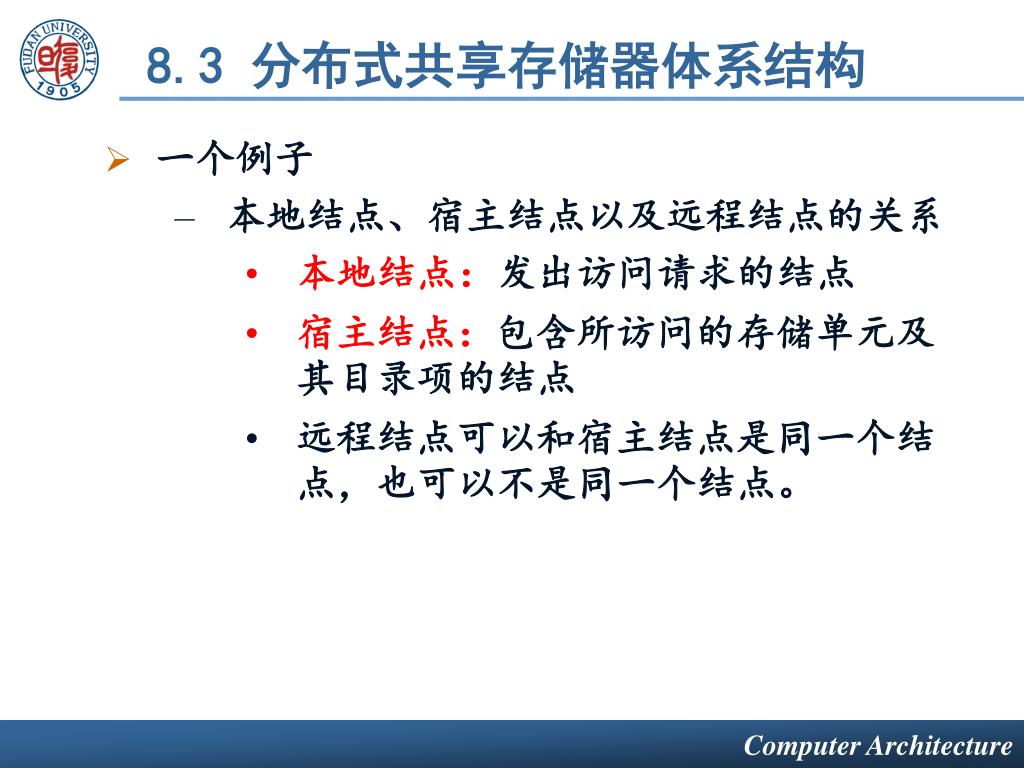 FUDAN UNIVERSITY 1905

8.3 分布式共享存储器体系结构

➢ 一个例子

– 本地结点、宿主结点以及远程结点的关系

• 本地结点：发出访问请求的结点

• 宿主结点：包含所访问的存储单元及其目录项的结点

• 远程结点可以和宿主结点是同一个结点，也可以不是同一个结点。

Computer Architecture